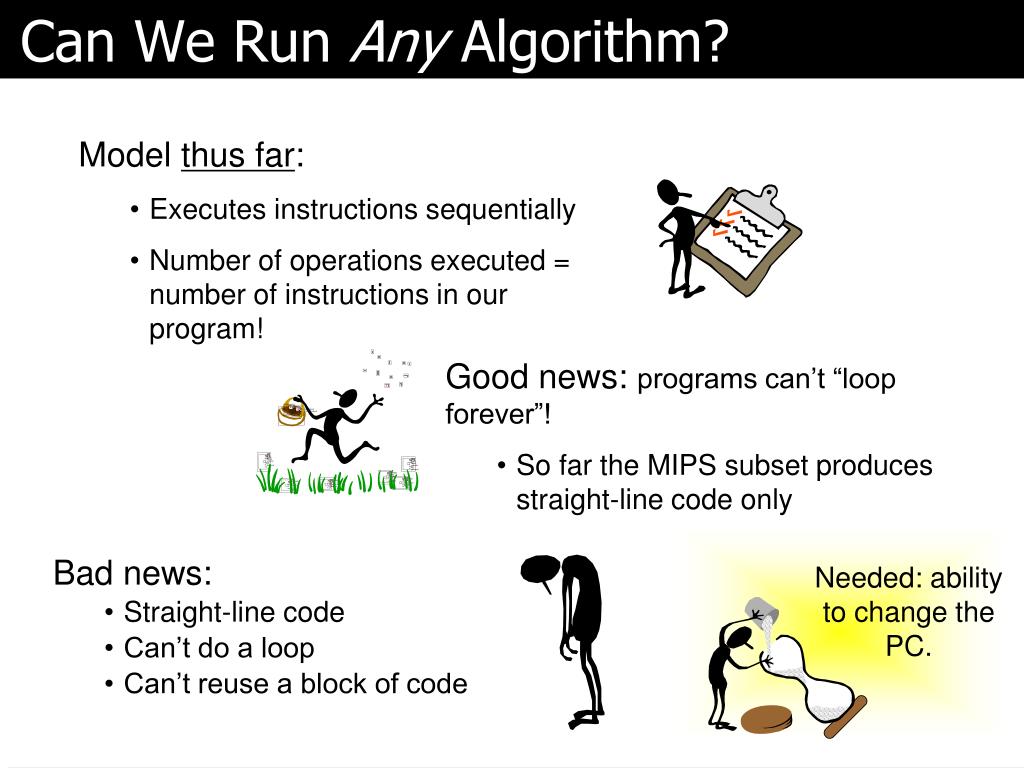 Can We Run Any Algorithm?

Model thus far:

• Executes instructions sequentially

• Number of operations executed = number of instructions in our program!

Good news: programs can't "loop forever"!

• So far the MIPS subset produces straight-line code only

Bad news:

• Straight-line code

• Can't do a loop

• Can't reuse a block of code

Needed: ability to change the PC.